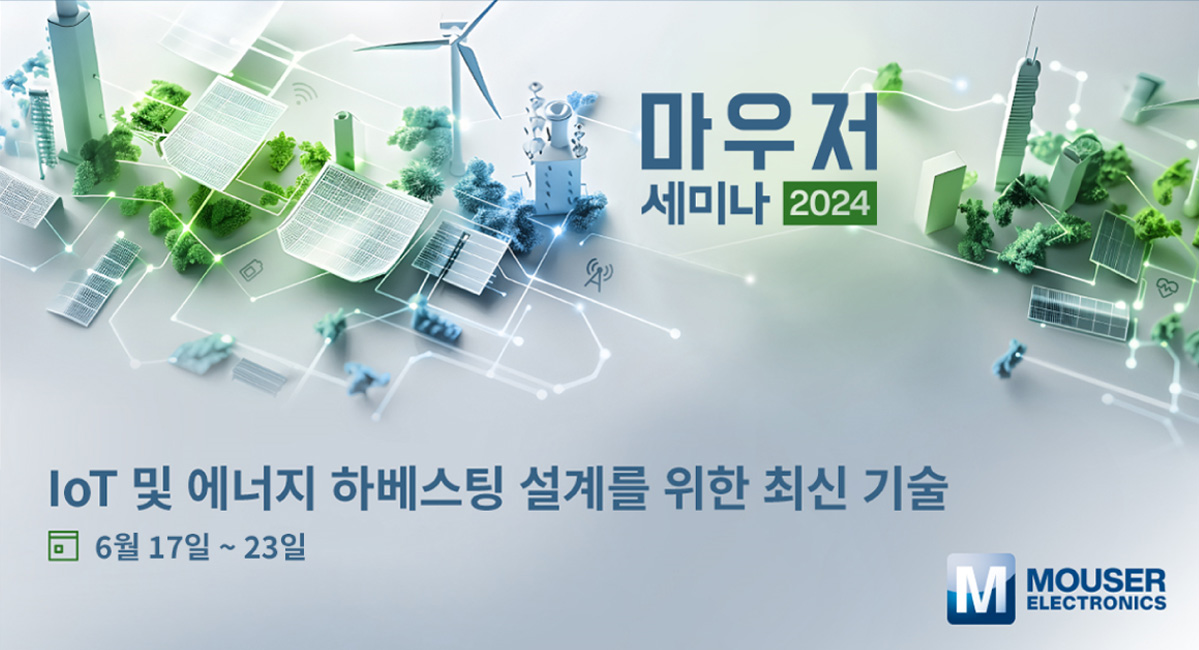 마우저
세미나 2024

IoT 및 에너지 하베스팅 설계를 위한 최신 기술

6월 17일 ~ 23일

M MOUSER ELECTRONICS